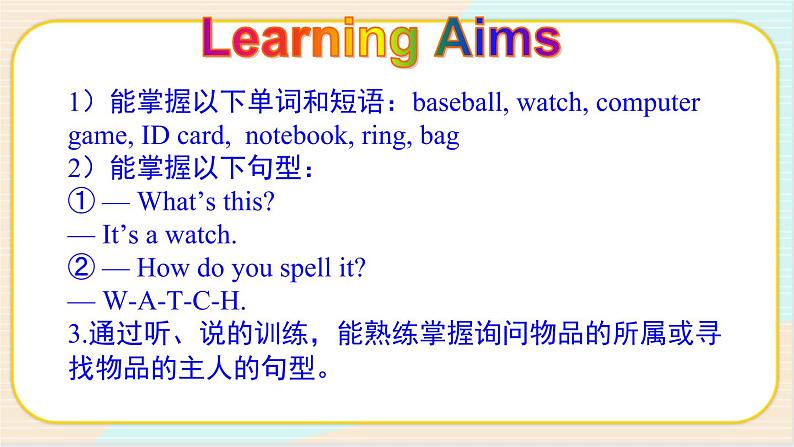 Learning Aims

1）能掌握以下单词和短语：baseball, watch, computer game, ID card, notebook, ring, bag
2）能掌握以下句型：
① — What’s this?
— It’s a watch.
② — How do you spell it?
— W-A-T-C-H.
3.通过听、说的训练，能熟练掌握询问物品的所属或寻找物品的主人的句型。